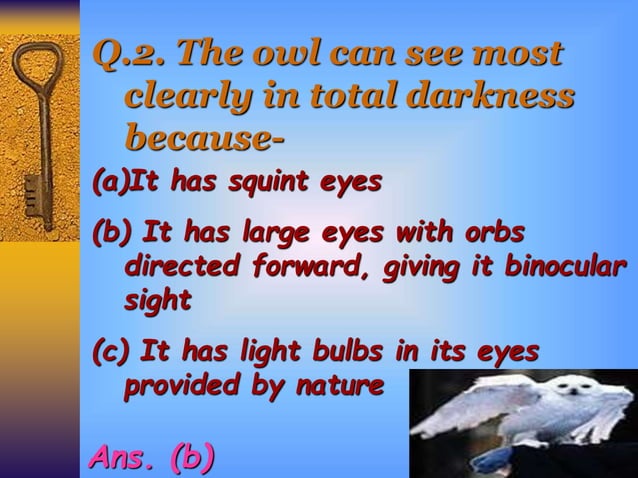 Q.2. The owl can see most clearly in total darkness because-

(a)It has squint eyes

(b) It has large eyes with orbs directed forward, giving it binocular sight

(c) It has light bulbs in its eyes provided by nature

Ans. (b)